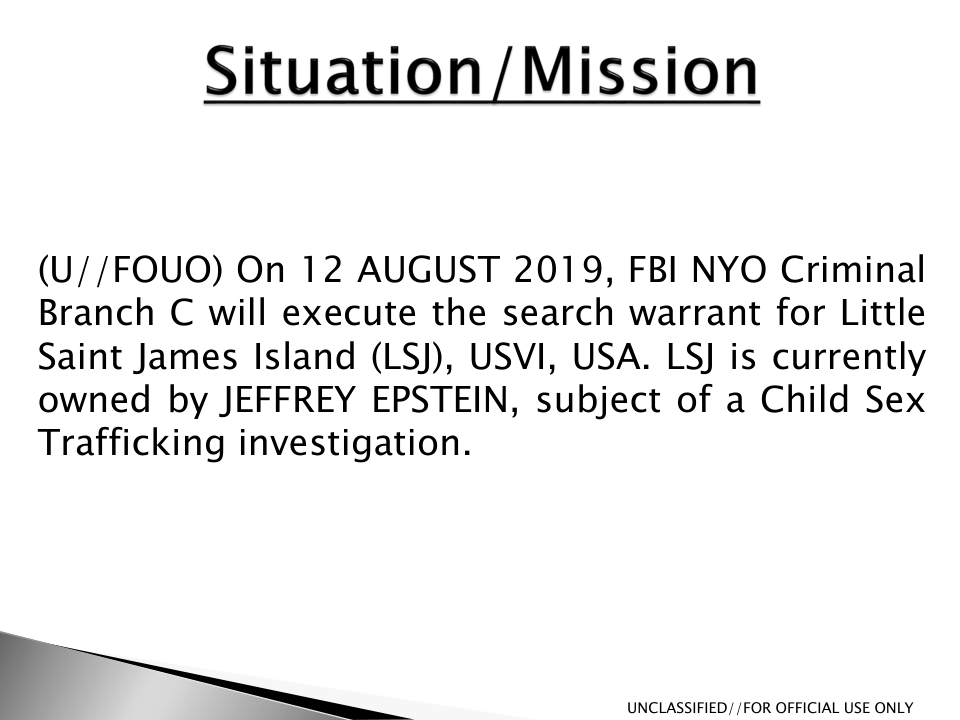 Situation/Mission

(U//FOUO) On 12 AUGUST 2019, FBI NYO Criminal Branch C will execute the search warrant for Little Saint James Island (LSJ), USVI, USA. LSJ is currently owned by JEFFREY EPSTEIN, subject of a Child Sex Trafficking investigation.

UNCLASSIFIED//FOR OFFICIAL USE ONLY